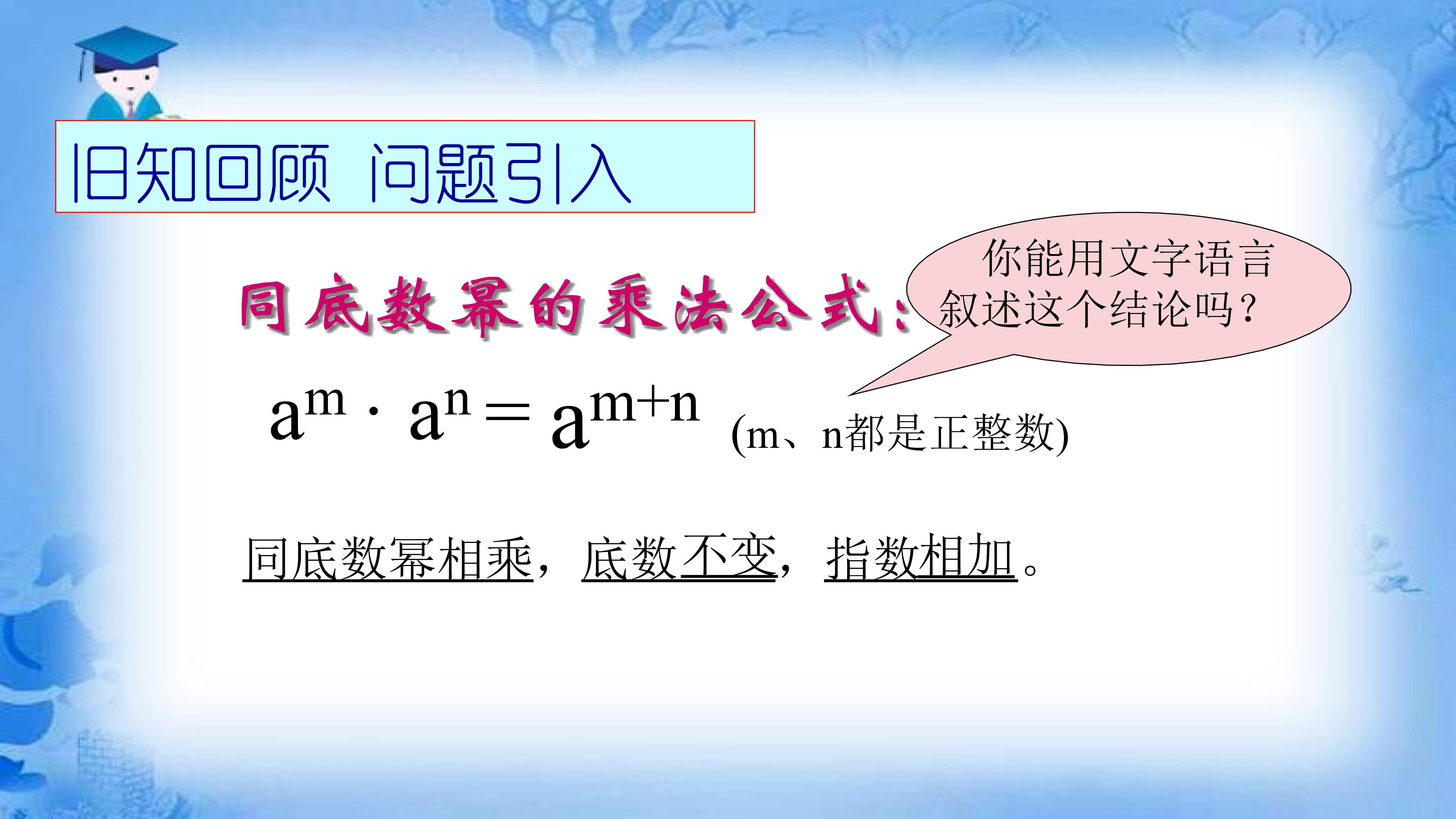 旧知回顾 问题引入

同底数幂的乘法公式：

你能用文字语言叙述这个结论吗？

$a^m \cdot a^n = a^{m+n}$ (m、n都是正整数)

同底数幂相乘，底数不变，指数相加。